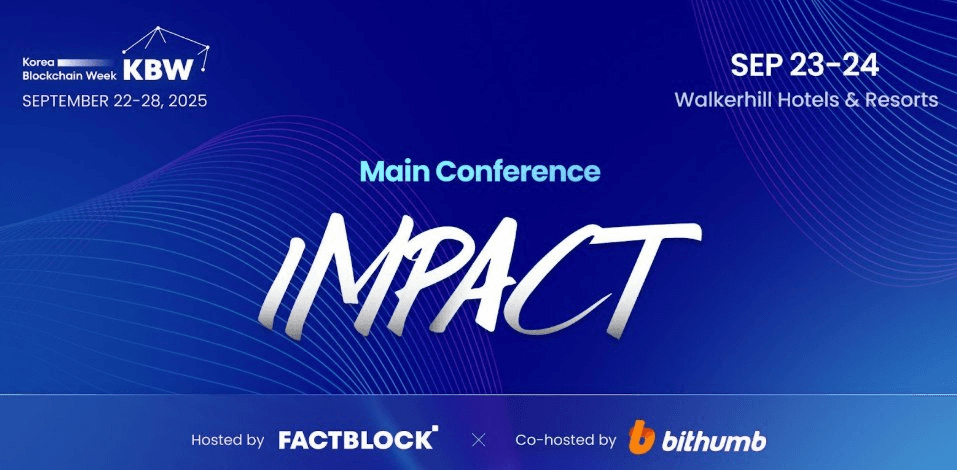 Korea Blockchain Week KBW
SEPTEMBER 22-28, 2025

SEP 23-24
Walkerhill Hotels & Resorts

Main Conference

IMPACT

Hosted by FACTBLOCK × Co-hosted by bithumb